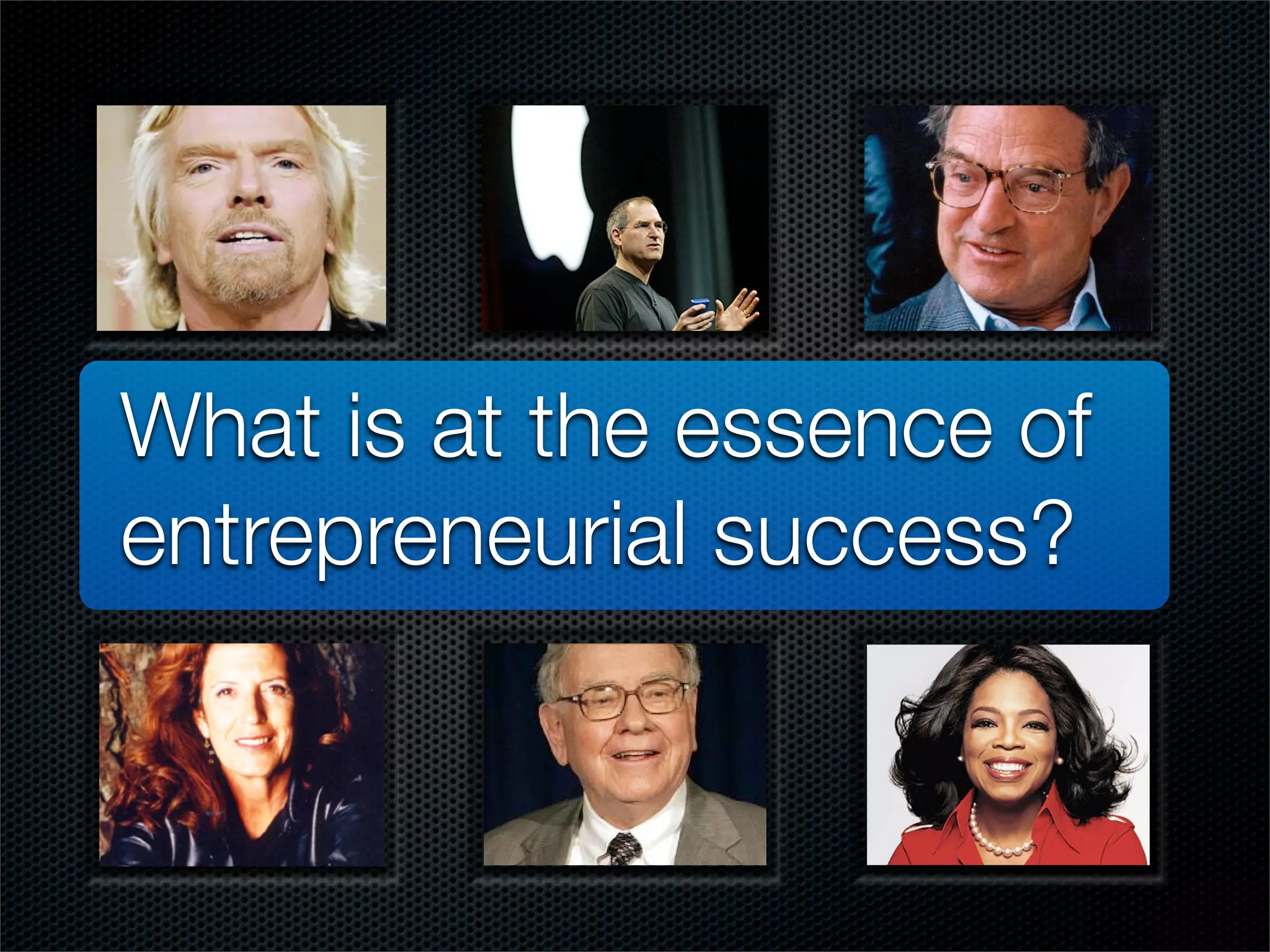 What is at the essence of entrepreneurial success?